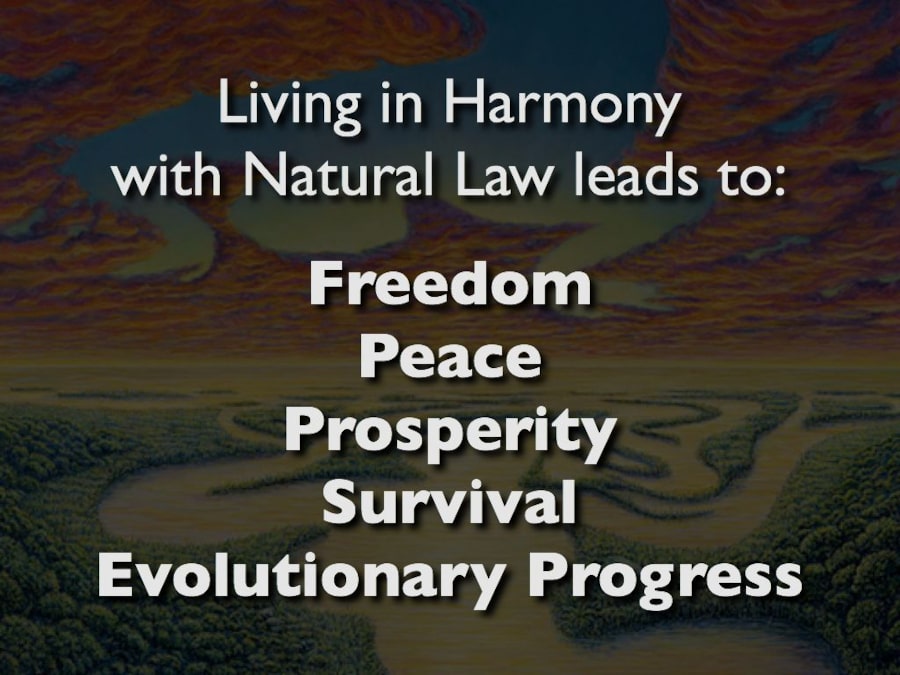 Living in Harmony with Natural Law leads to:

Freedom
Peace
Prosperity
Survival
Evolutionary Progress